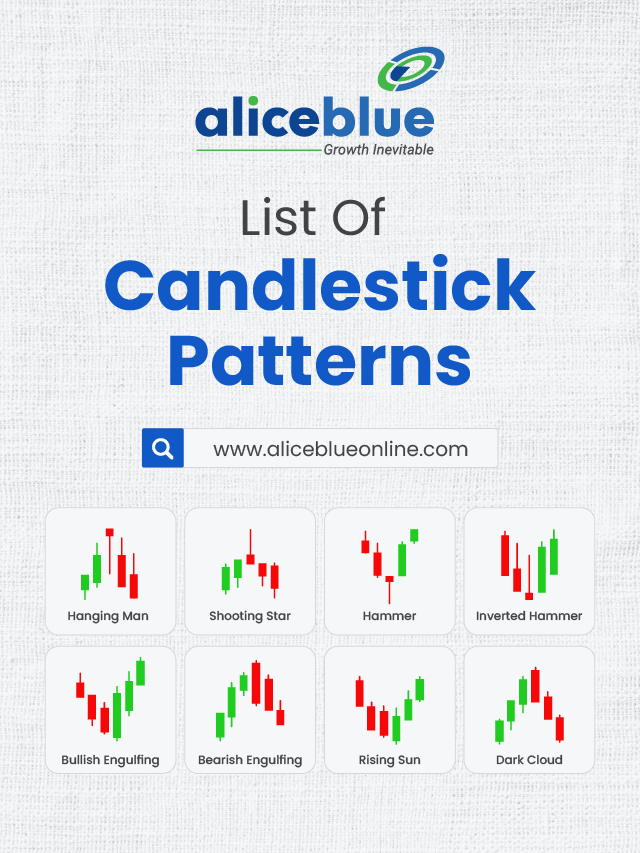 aliceblue
Growth Inevitable

List Of
Candlestick
Patterns

www.aliceblueonline.com

Hanging Man
Shooting Star
Hammer
Inverted Hammer
Bullish Engulfing
Bearish Engulfing
Rising Sun
Dark Cloud